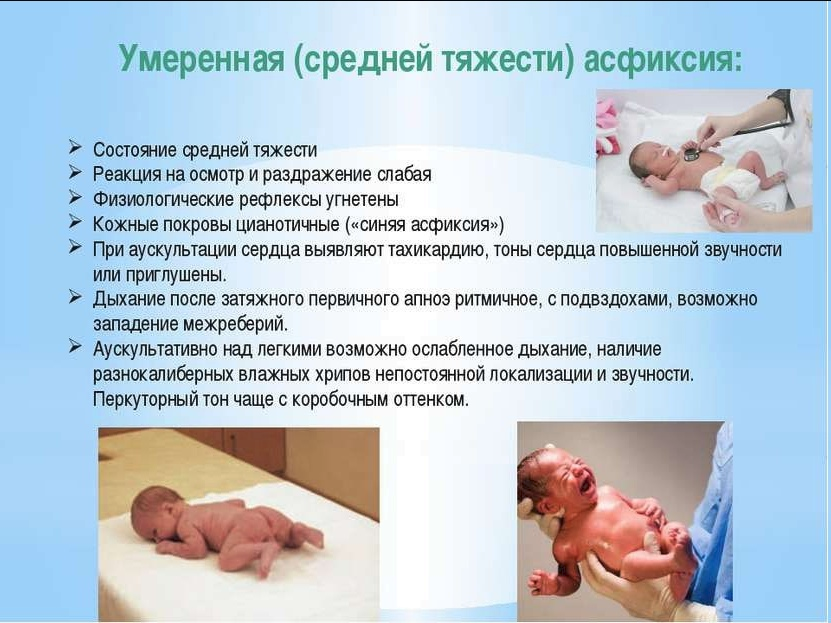 Умеренная (средней тяжести) асфиксия:

➢ Состояние средней тяжести
➢ Реакция на осмотр и раздражение слабая
➢ Физиологические рефлексы угнетены
➢ Кожные покровы цианотичные («синяя асфиксия»)
➢ При аускультации сердца выявляют тахикардию, тоны сердца повышенной звучности или приглушены.
➢ Дыхание после затяжного первичного апноэ ритмичное, с подвздохами, возможно западение межреберий.
➢ Аускультативно над легкими возможно ослабленное дыхание, наличие разнокалиберных влажных хрипов непостоянной локализации и звучности. Перкуторный тон чаще с коробочным оттенком.